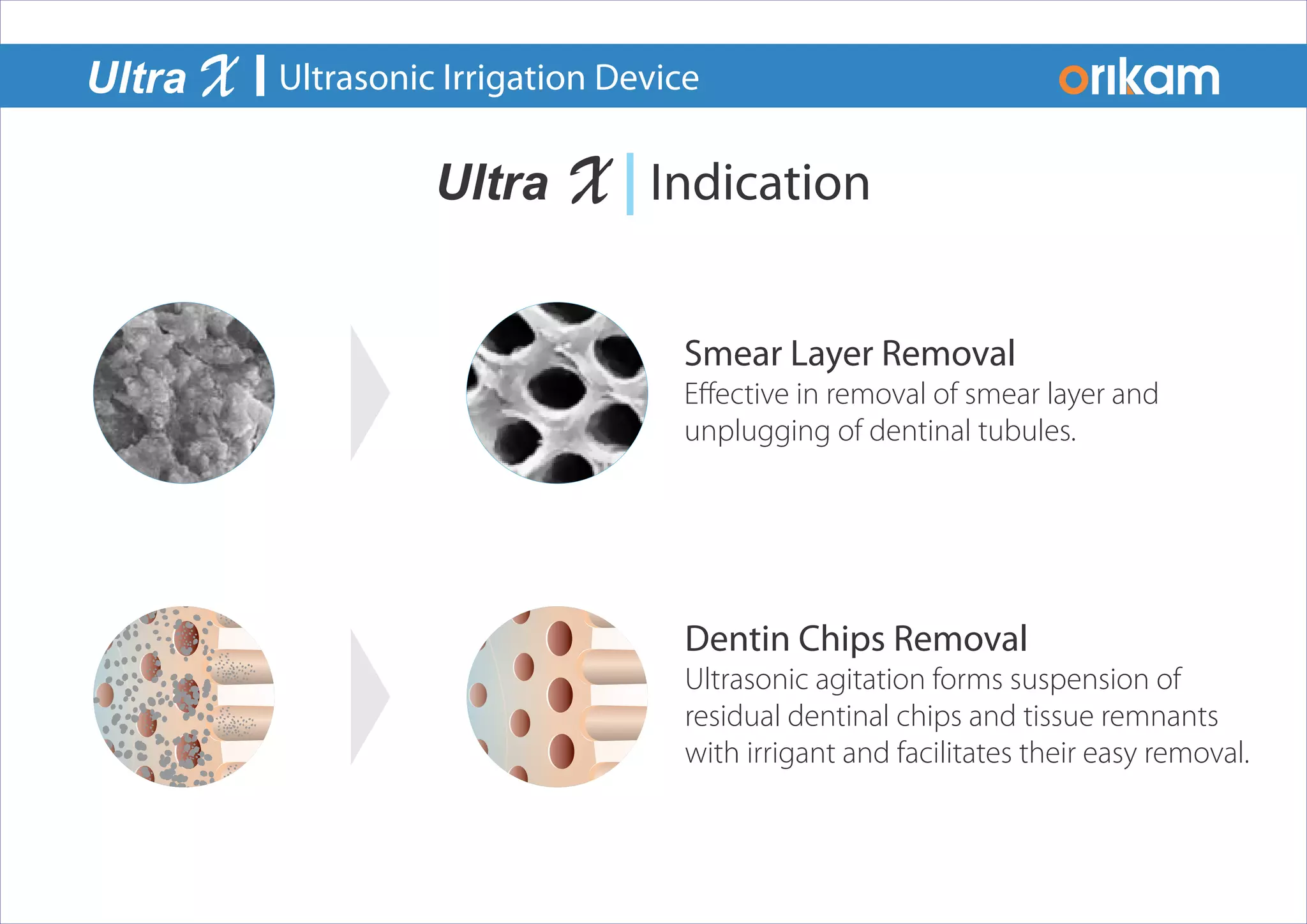 Ultra X | Ultrasonic Irrigation Device

orikam

Ultra X | Indication

Smear Layer Removal
Effective in removal of smear layer and unplugging of dentinal tubules.

Dentin Chips Removal
Ultrasonic agitation forms suspension of residual dentinal chips and tissue remnants with irrigant and facilitates their easy removal.